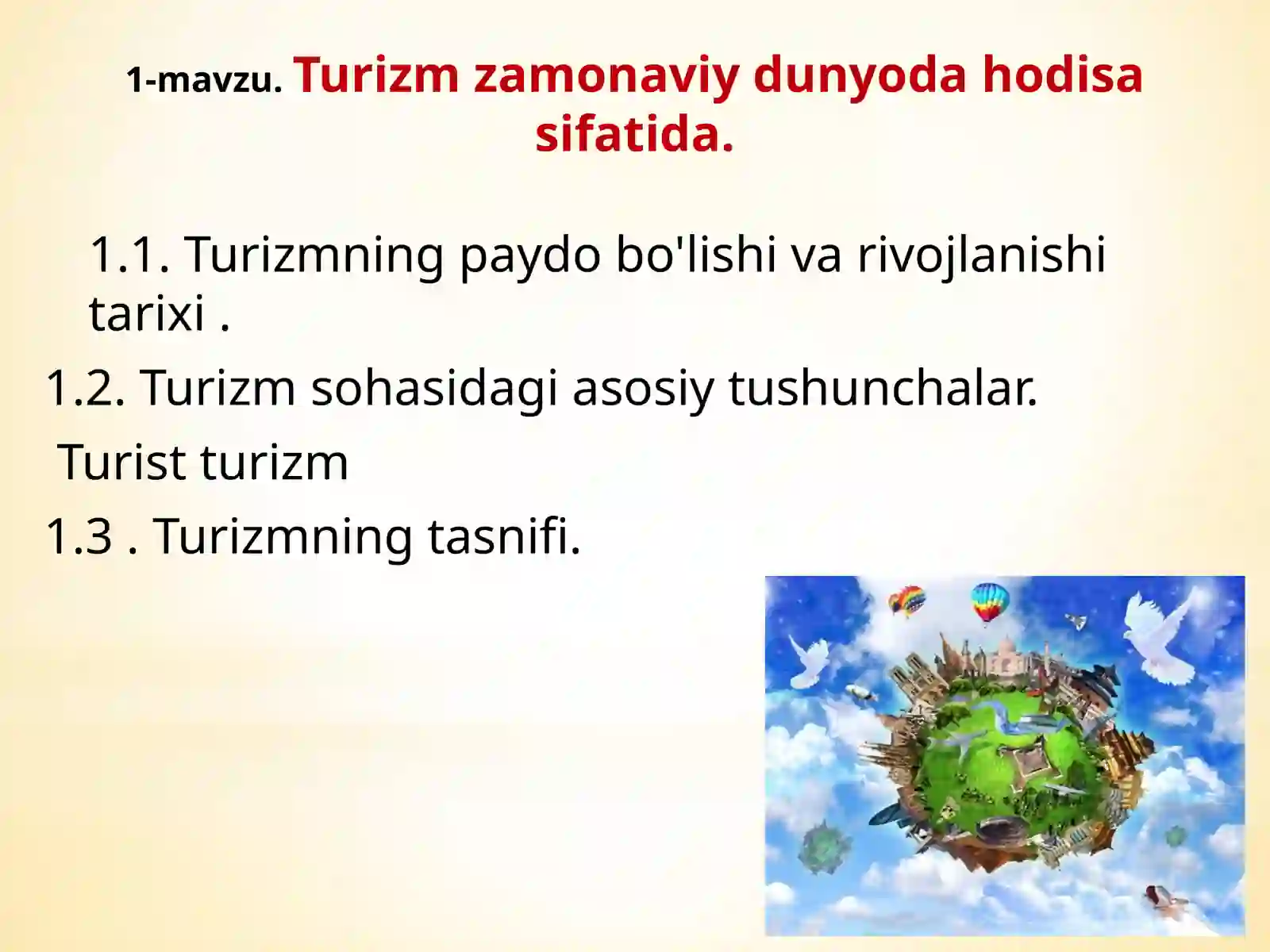 1-mavzu. Turizm zamonaviy dunyoda hodisa sifatida.

1.1. Turizmning paydo bo'lishi va rivojlanishi tarixi .

1.2. Turizm sohasidagi asosiy tushunchalar.

Turist turizm

1.3 . Turizmning tasnifi.